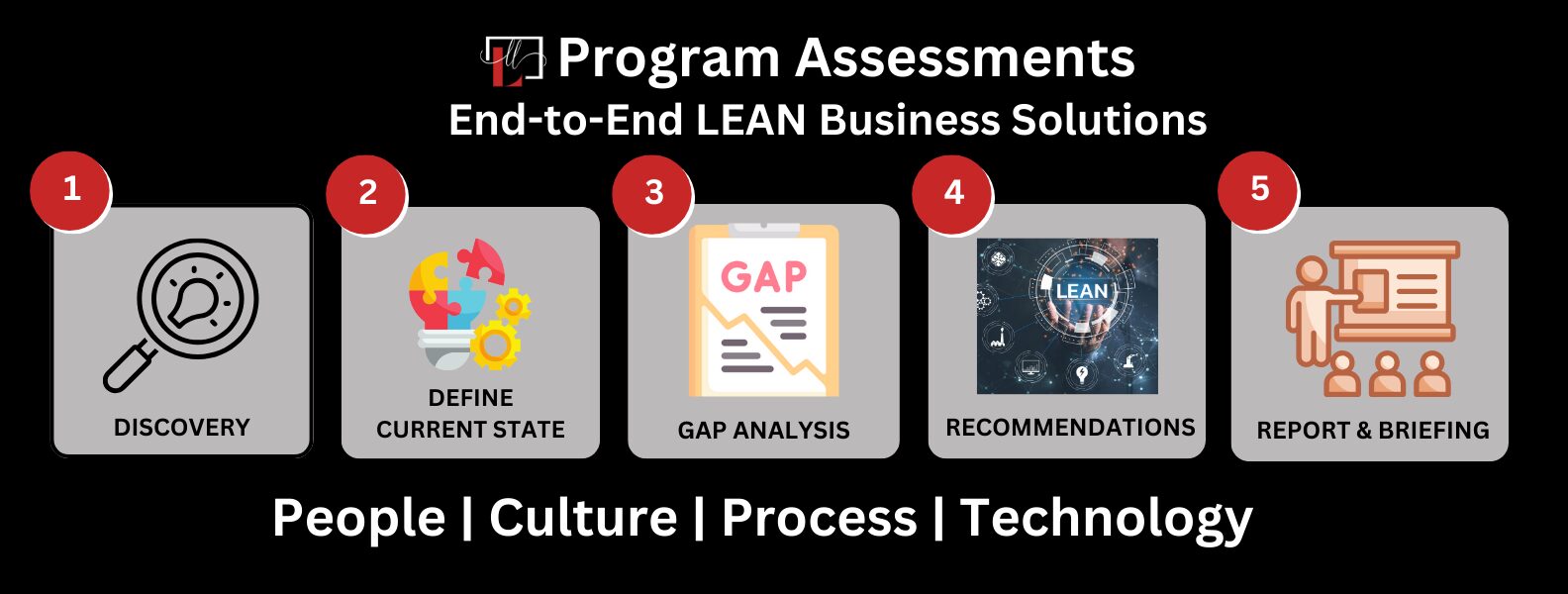 Program Assessments
End-to-End LEAN Business Solutions

1
DISCOVERY

2
DEFINE CURRENT STATE

3
GAP
GAP ANALYSIS

4
LEAN
RECOMMENDATIONS

5
REPORT & BRIEFING

People | Culture | Process | Technology